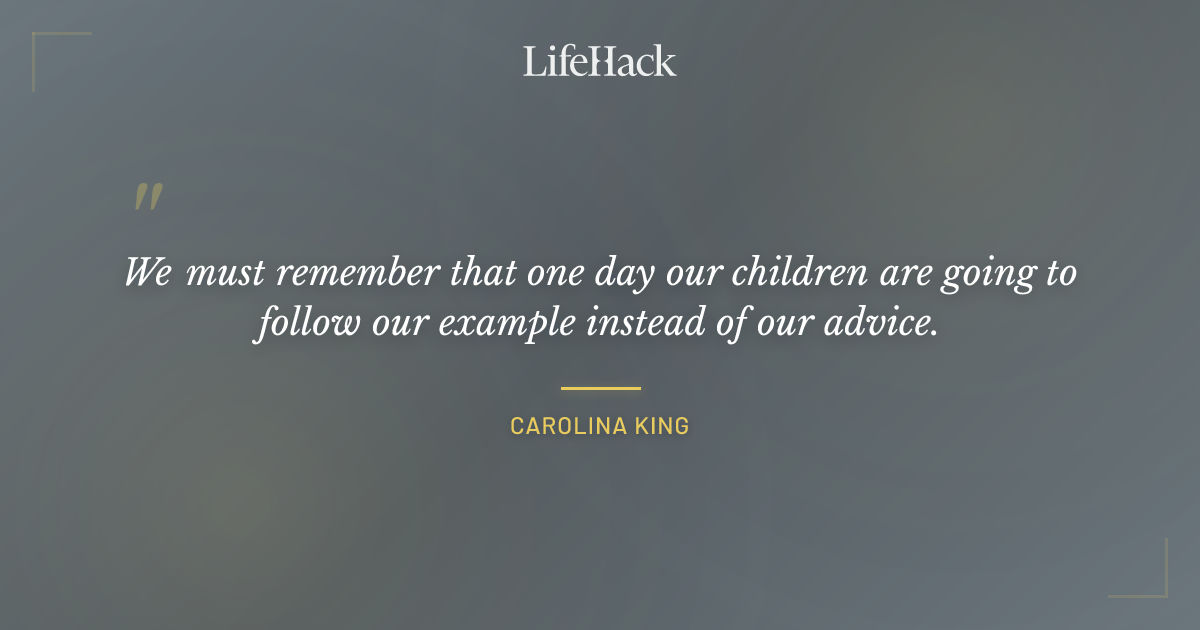 LifeHack

"

We must remember that one day our children are going to follow our example instead of our advice.

CAROLINA KING